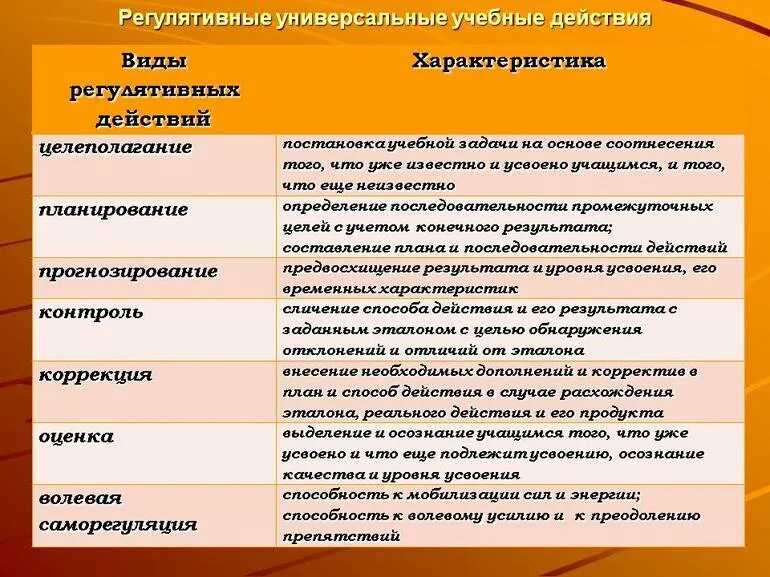 Регулятивные универсальные учебные действия

| Виды регулятивных действий | Характеристика |
|---|---|
| целеполагание | постановка учебной задачи на основе соотнесения того, что уже известно и усвоено учащимся, и того, что еще неизвестно |
| планирование | определение последовательности промежуточных целей с учетом конечного результата; составление плана и последовательности действий |
| прогнозирование | предвосхищение результата и уровня усвоения, его временных характеристик |
| контроль | сличение способа действия и его результата с заданным эталоном с целью обнаружения отклонений и отличий от эталона |
| коррекция | внесение необходимых дополнений и корректив в план и способ действия в случае расхождения эталона, реального действия и его продукта |
| оценка | выделение и осознание учащимся того, что уже усвоено и что еще подлежит усвоению, осознание качества и уровня усвоения |
| волевая саморегуляция | способность к мобилизации сил и энергии; способность к волевому усилию и к преодолению препятствий |